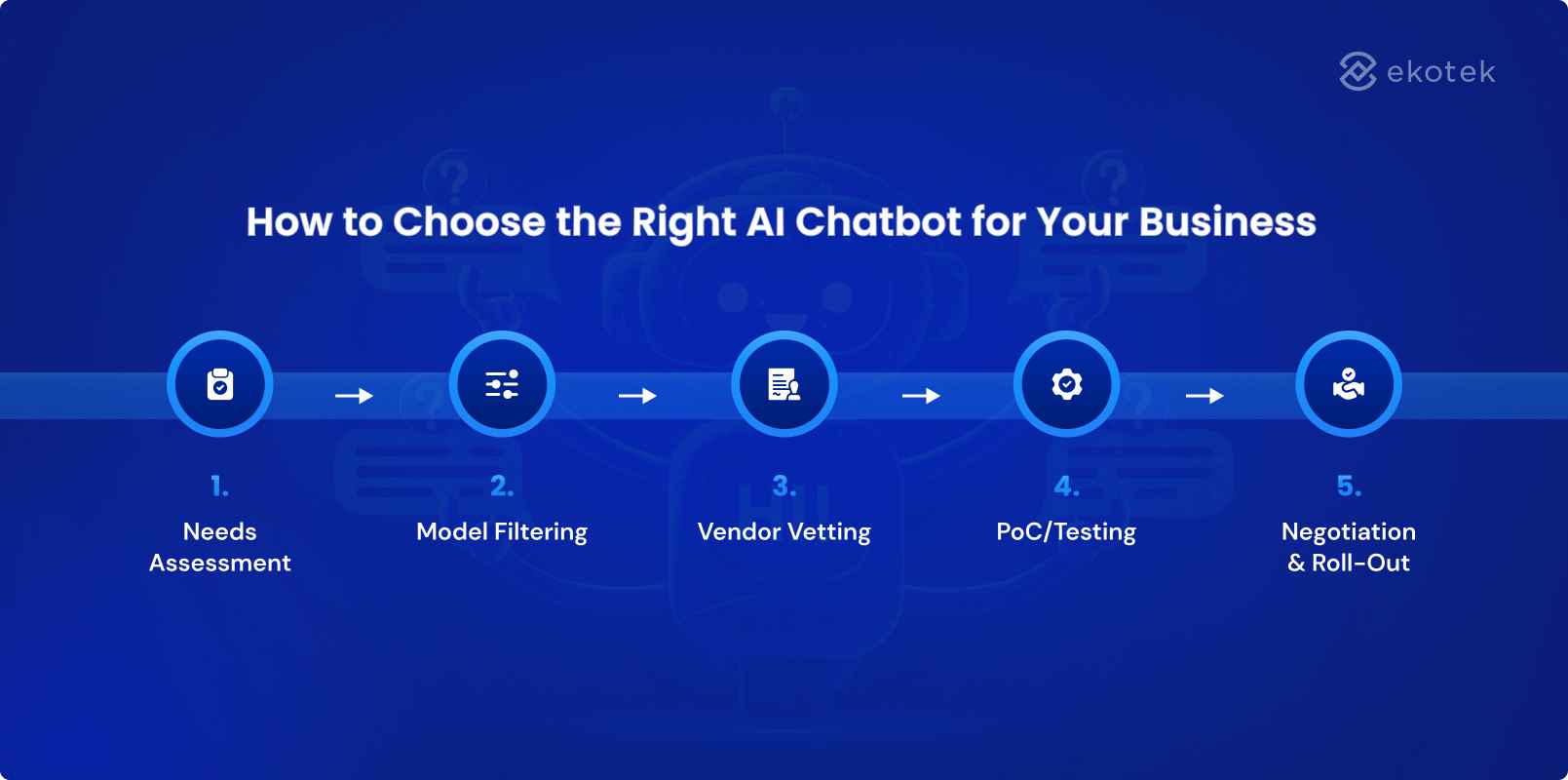 ekotek

How to Choose the Right AI Chatbot for Your Business

1.
Needs Assessment

2.
Model Filtering

3.
Vendor Vetting

4.
PoC/Testing

5.
Negotiation & Roll-Out